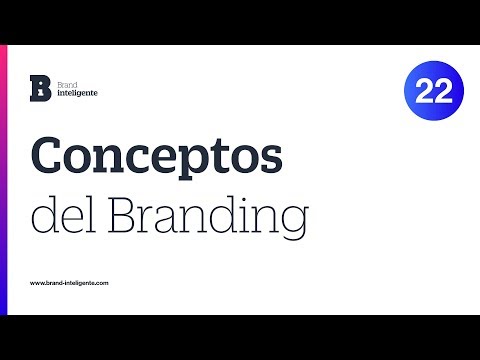 Brand
inteligente

22

Conceptos
del Branding

www.brand-inteligente.com